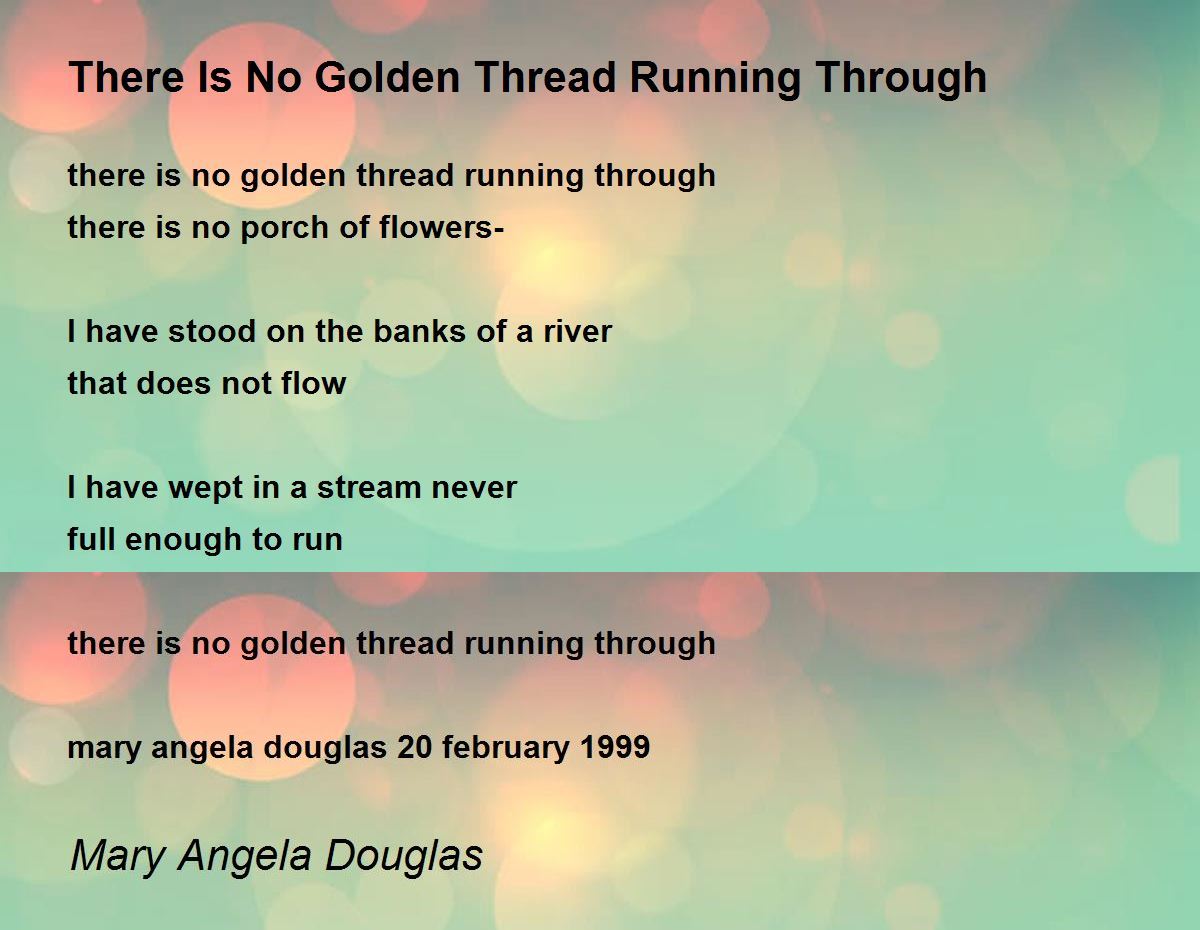 There Is No Golden Thread Running Through

there is no golden thread running through
there is no porch of flowers-

I have stood on the banks of a river
that does not flow

I have wept in a stream never
full enough to run

there is no golden thread running through

mary angela douglas 20 february 1999

Mary Angela Douglas